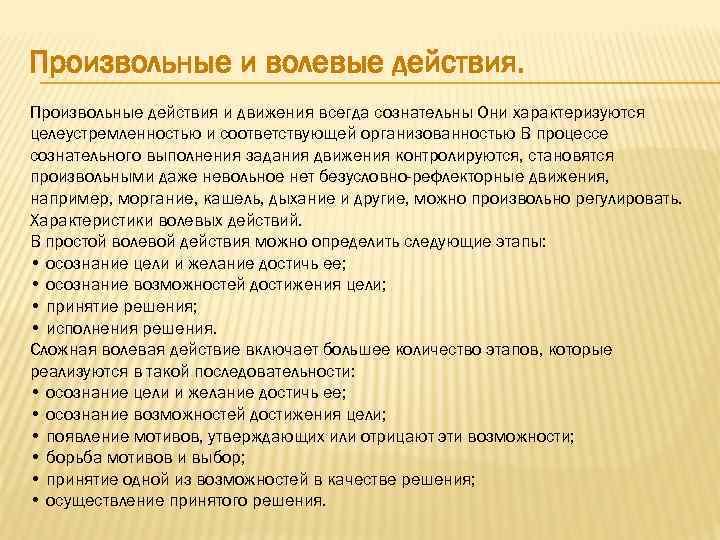 Произвольные и волевые действия.

Произвольные действия и движения всегда сознательны Они характеризуются целеустремленностью и соответствующей организованностью В процессе сознательного выполнения задания движения контролируются, становятся произвольными даже невольное нет безусловно-рефлекторные движения, например, моргание, кашель, дыхание и другие, можно произвольно регулировать.
Характеристики волевых действий.
В простой волевой действия можно определить следующие этапы:
• осознание цели и желание достичь ее;
• осознание возможностей достижения цели;
• принятие решения;
• исполнения решения.
Сложная волевая действие включает большее количество этапов, которые реализуются в такой последовательности:
• осознание цели и желание достичь ее;
• осознание возможностей достижения цели;
• появление мотивов, утверждающих или отрицают эти возможности;
• борьба мотивов и выбор;
• принятие одной из возможностей в качестве решения;
• осуществление принятого решения.